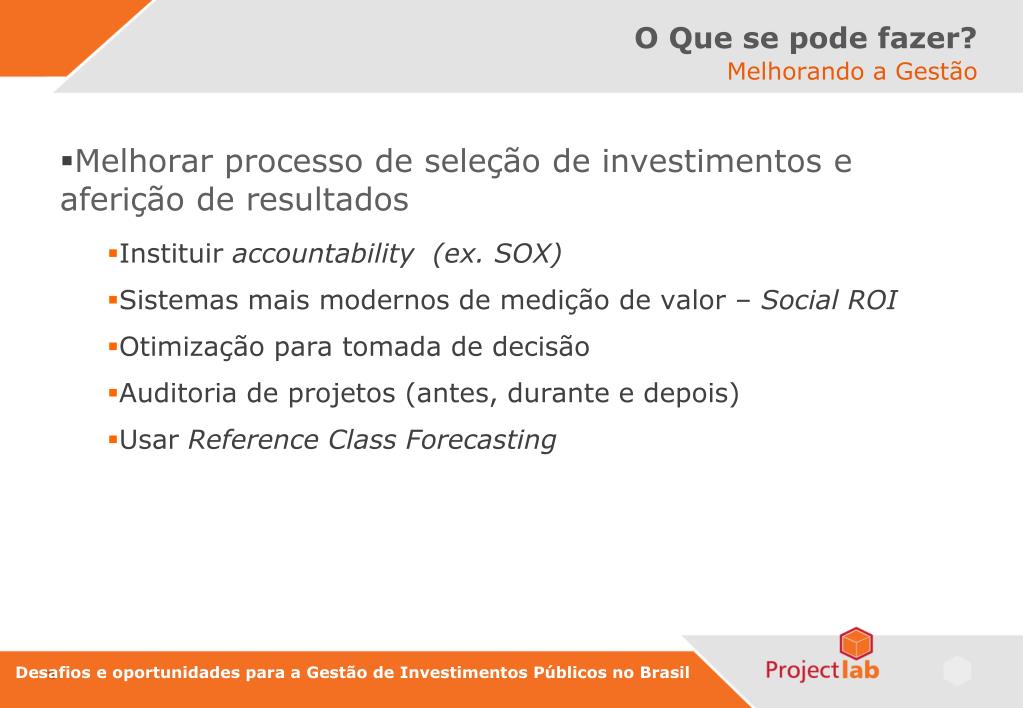 O Que se pode fazer?
Melhorando a Gestão

▪Melhorar processo de seleção de investimentos e aferição de resultados

▪Instituir accountability (ex. SOX)

▪Sistemas mais modernos de medição de valor – Social ROI

▪Otimização para tomada de decisão

▪Auditoria de projetos (antes, durante e depois)

▪Usar Reference Class Forecasting

Desafios e oportunidades para a Gestão de Investimentos Públicos no Brasil

Projectlab